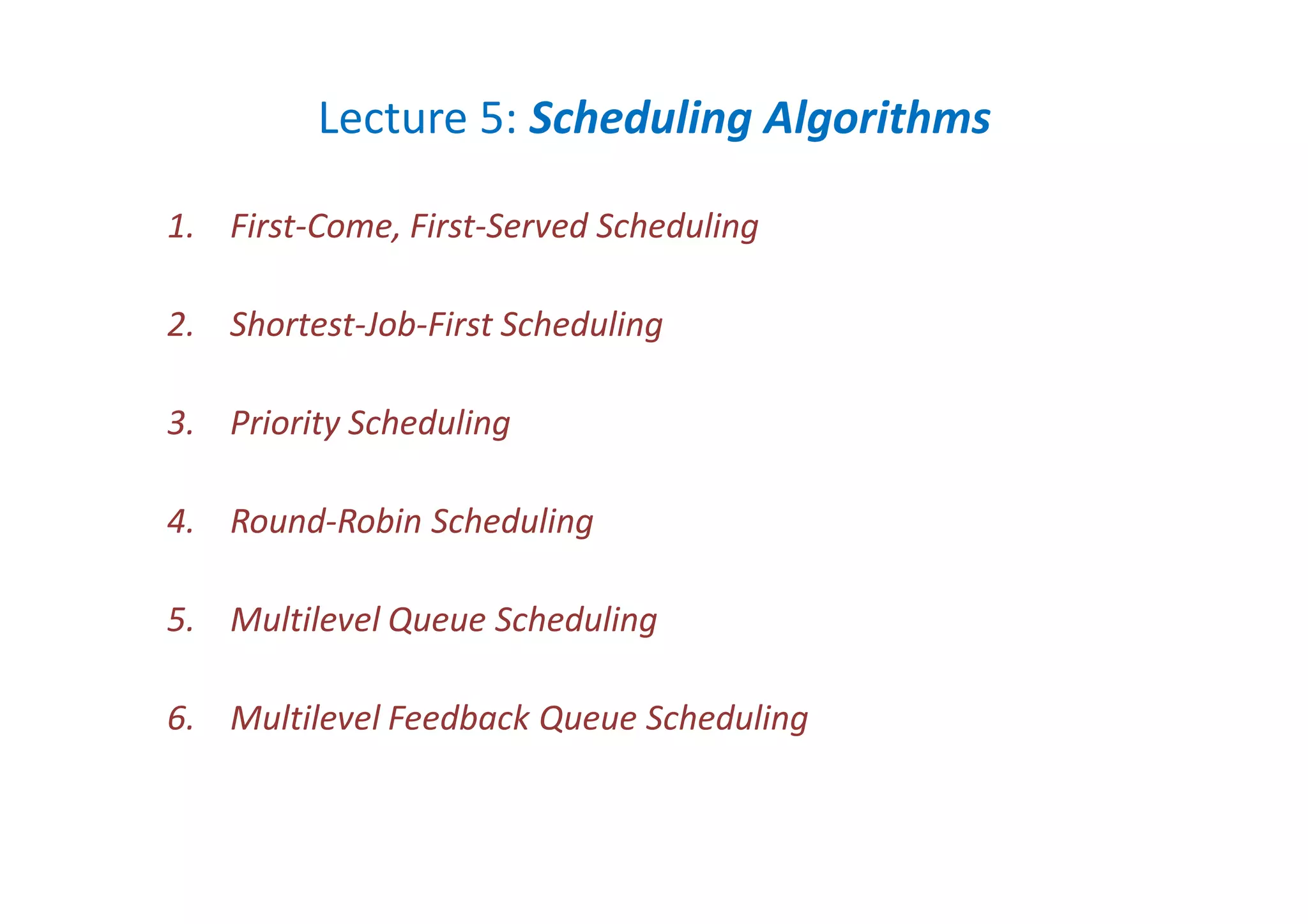 Lecture 5: Scheduling Algorithms

1. First-Come, First-Served Scheduling

2. Shortest-Job-First Scheduling

3. Priority Scheduling

4. Round-Robin Scheduling

5. Multilevel Queue Scheduling

6. Multilevel Feedback Queue Scheduling